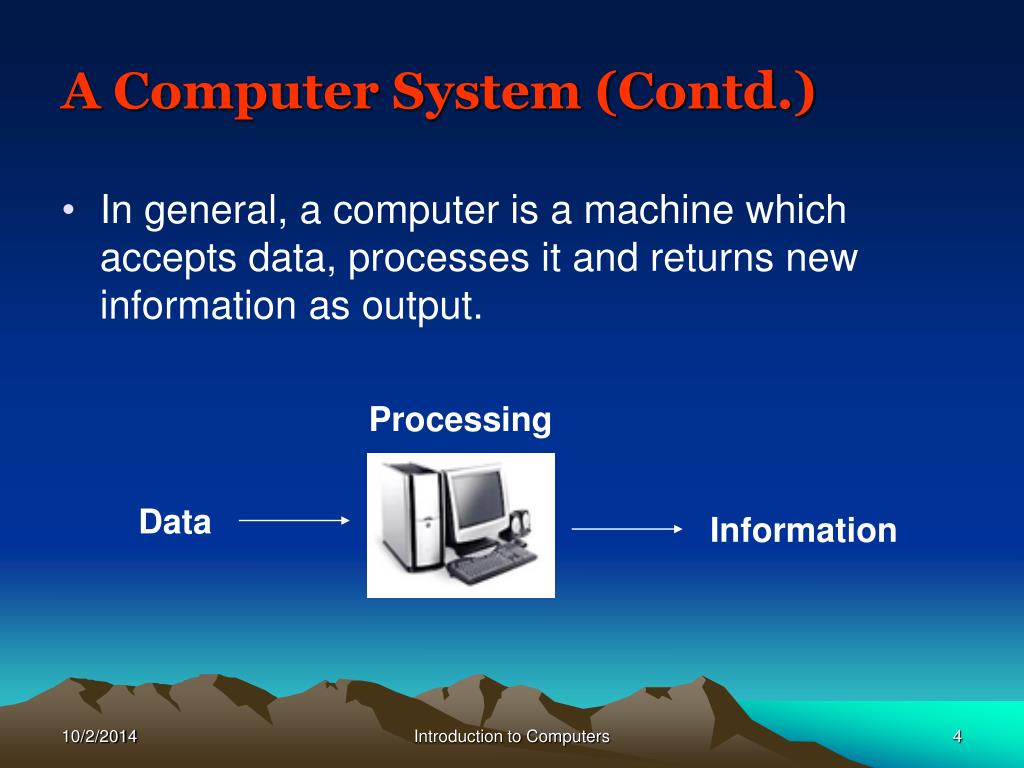 A Computer System (Contd.)

• In general, a computer is a machine which accepts data, processes it and returns new information as output.

Processing

Data

Information

10/2/2014

Introduction to Computers

4